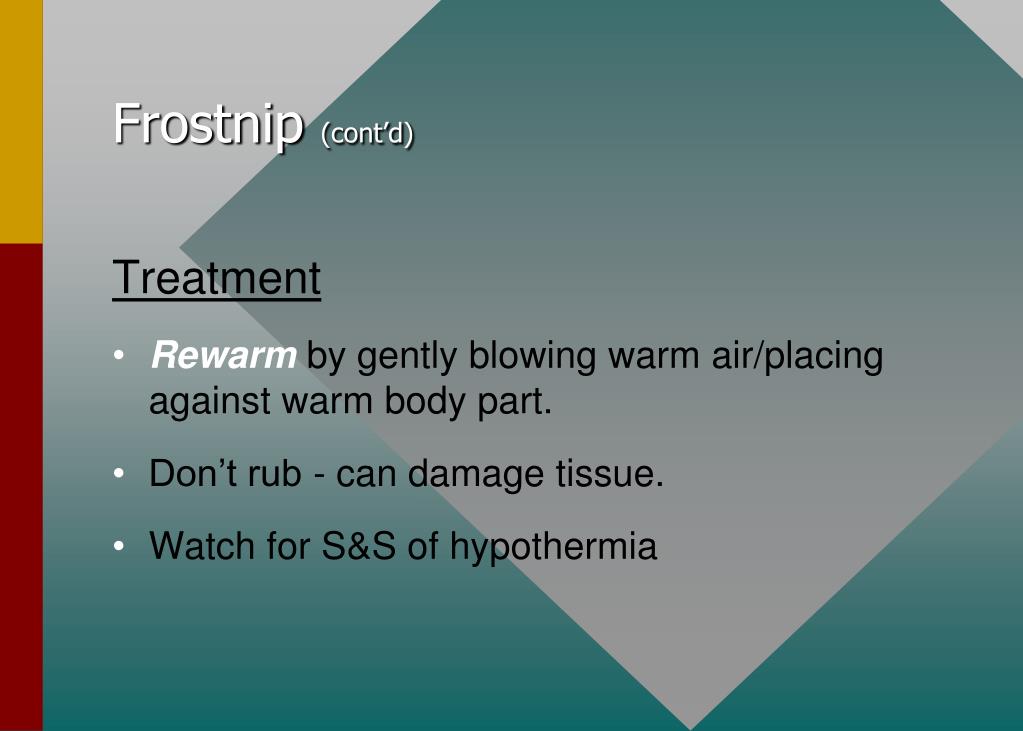 Frostnip (cont'd)

Treatment

• Rewarm by gently blowing warm air/placing against warm body part.

• Don't rub - can damage tissue.

• Watch for S&S of hypothermia